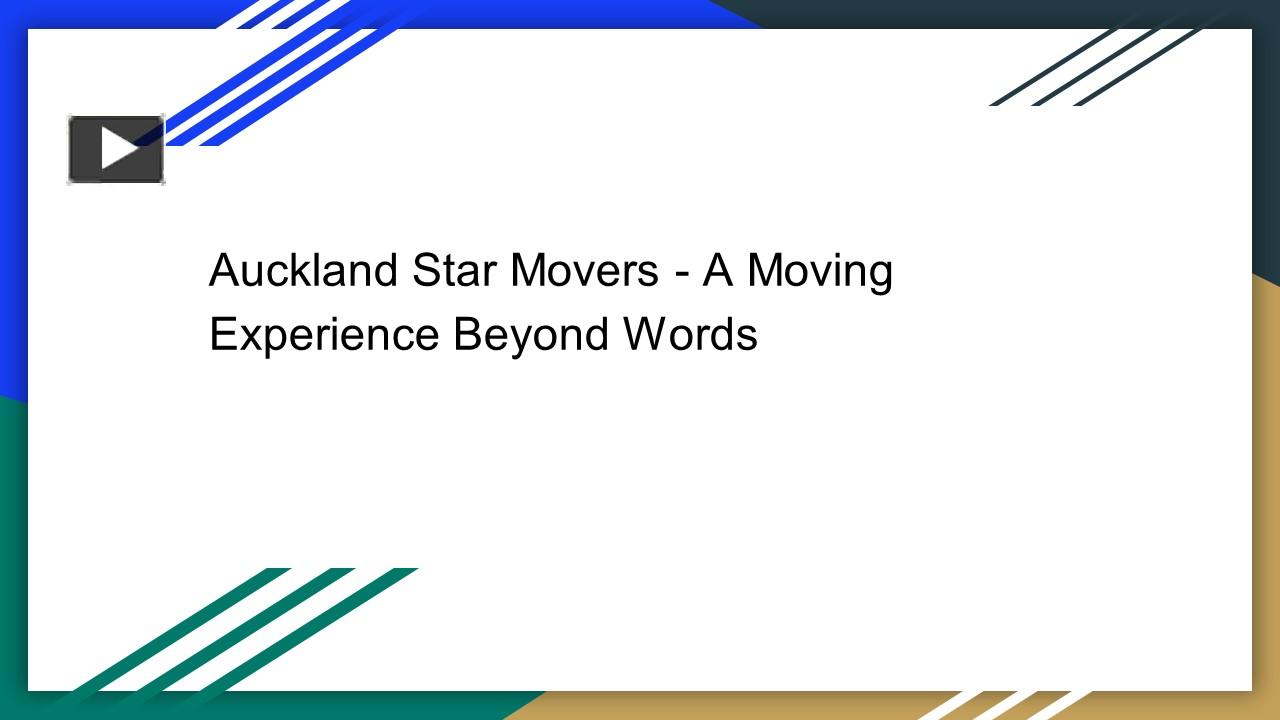 Auckland Star Movers - A Moving Experience Beyond Words